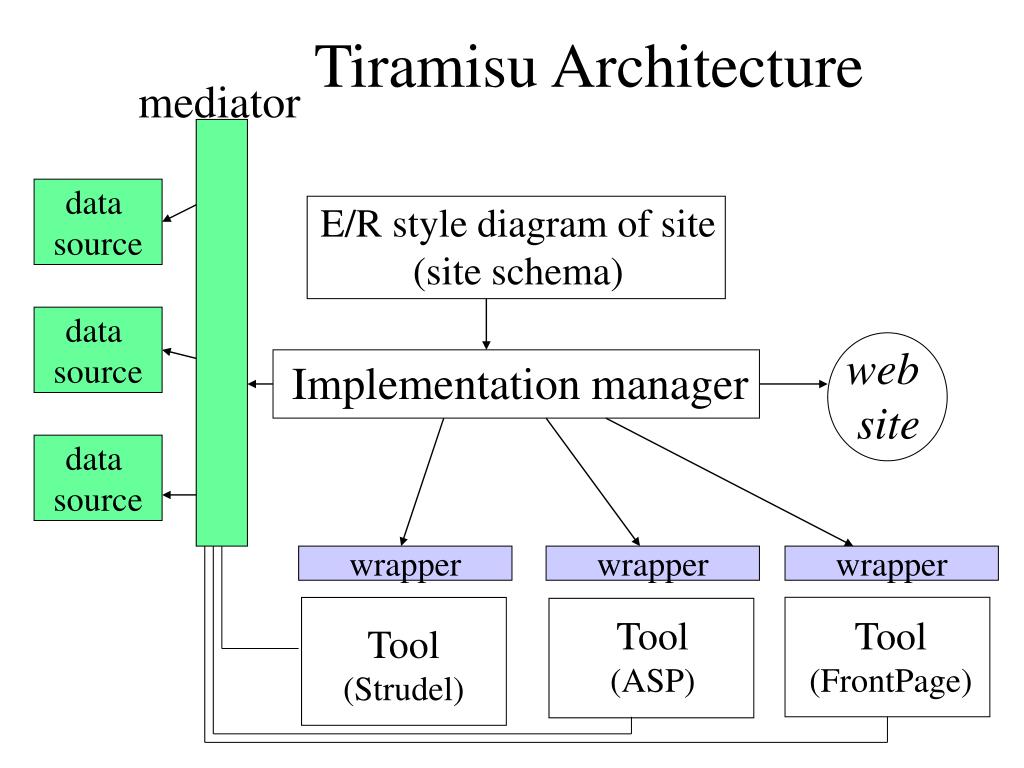 Tiramisu Architecture

mediator

data source

data source

data source

E/R style diagram of site (site schema)

Implementation manager

web site

wrapper

wrapper

wrapper

Tool (Strudel)

Tool (ASP)

Tool (FrontPage)